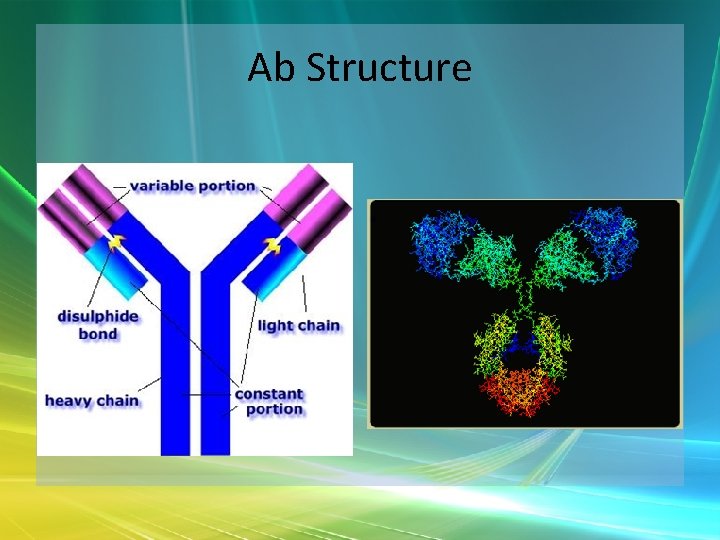 Ab Structure

variable portion

disulphide bond

light chain

heavy chain

constant portion